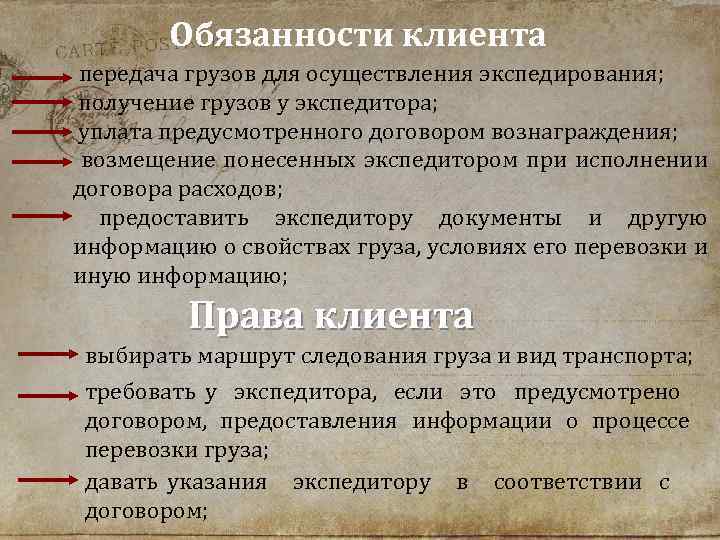 Обязанности клиента

передача грузов для осуществления экспедирования;

получение грузов у экспедитора;

уплата предусмотренного договором вознаграждения;

возмещение понесенных экспедитором при исполнении договора расходов;

предоставить экспедитору документы и другую информацию о свойствах груза, условиях его перевозки и иную информацию;

Права клиента

выбирать маршрут следования груза и вид транспорта;

требовать у экспедитора, если это предусмотрено договором, предоставления информации о процессе перевозки груза;

давать указания экспедитору в соответствии с договором;